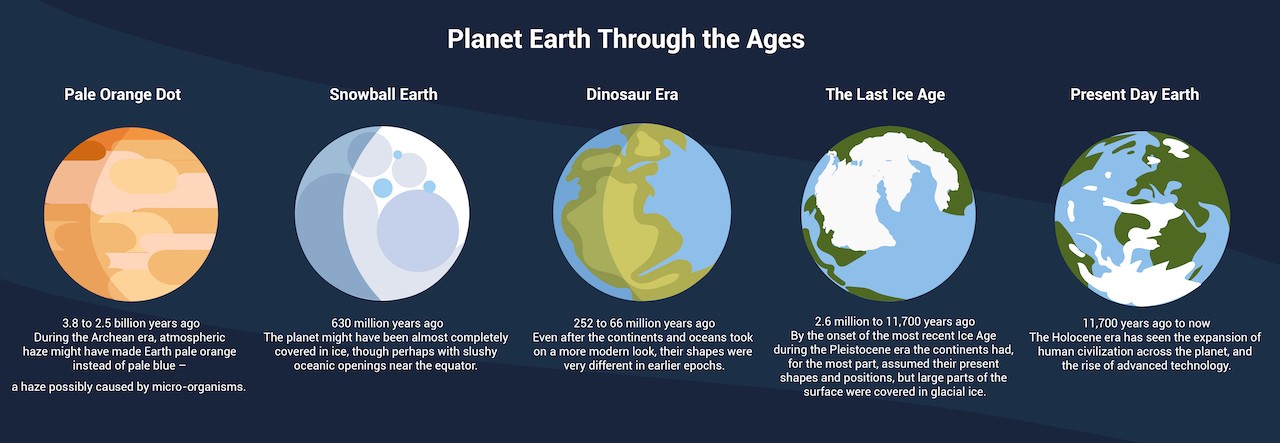 Planet Earth Through the Ages

Pale Orange Dot

3.8 to 2.5 billion years ago
During the Archean era, atmospheric haze might have made Earth pale orange instead of pale blue –

a haze possibly caused by micro-organisms.

Snowball Earth

630 million years ago
The planet might have been almost completely covered in ice, though perhaps with slushy oceanic openings near the equator.

Dinosaur Era

252 to 66 million years ago
Even after the continents and oceans took on a more modern look, their shapes were very different in earlier epochs.

The Last Ice Age

2.6 million to 11,700 years ago
By the onset of the most recent Ice Age during the Pleistocene era the continents had, for the most part, assumed their present shapes and positions, but large parts of the surface were covered in glacial ice.

Present Day Earth

11,700 years ago to now
The Holocene era has seen the expansion of human civilization across the planet, and the rise of advanced technology.